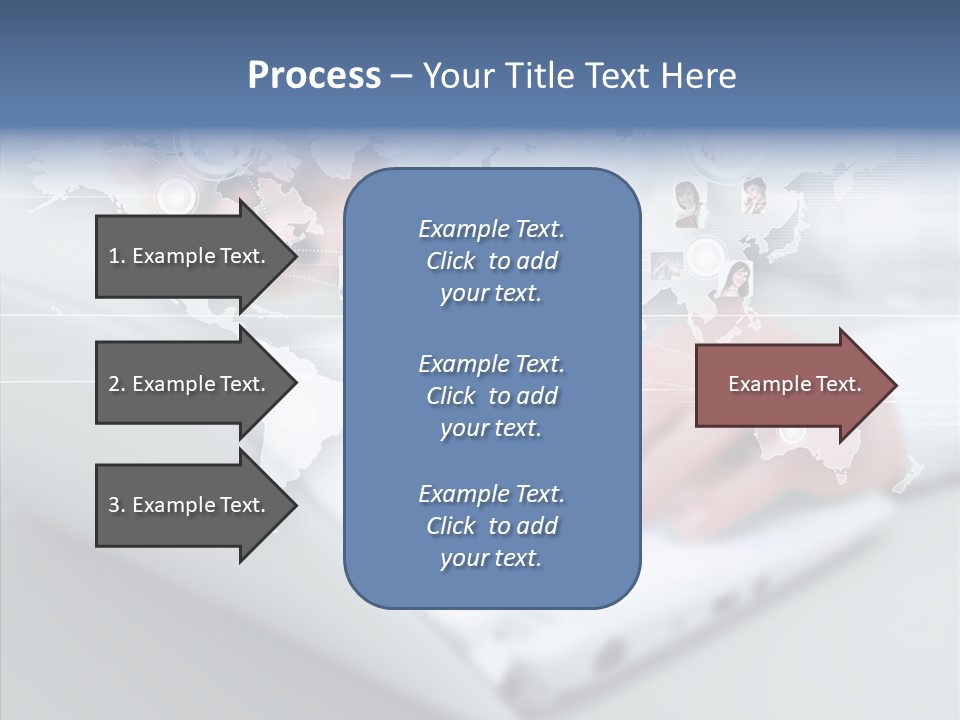 Process – Your Title Text Here

1. Example Text.

2. Example Text.

3. Example Text.

Example Text. Click to add your text.

Example Text. Click to add your text.

Example Text. Click to add your text.

Example Text.